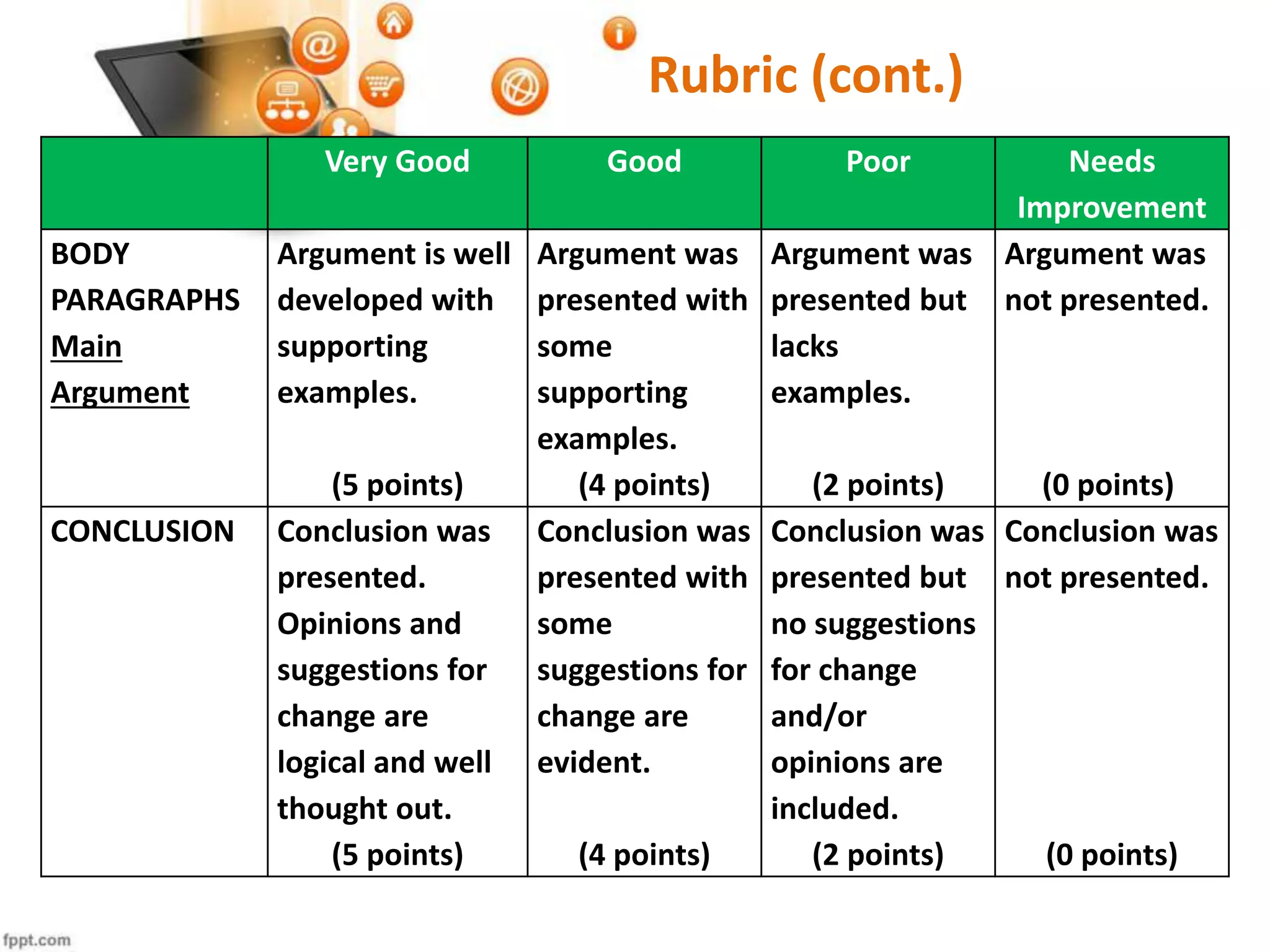 Rubric (cont.)

| | Very Good | Good | Poor | Needs Improvement |
|---|---|---|---|---|
| BODY PARAGRAPHS Main Argument | Argument is well developed with supporting examples. (5 points) | Argument was presented with some supporting examples. (4 points) | Argument was presented but lacks examples. (2 points) | Argument was not presented. (0 points) |
| CONCLUSION | Conclusion was presented. Opinions and suggestions for change are logical and well thought out. (5 points) | Conclusion was presented with some suggestions for change are evident. (4 points) | Conclusion was presented but no suggestions for change and/or opinions are included. (2 points) | Conclusion was not presented. (0 points) |

fppt.com